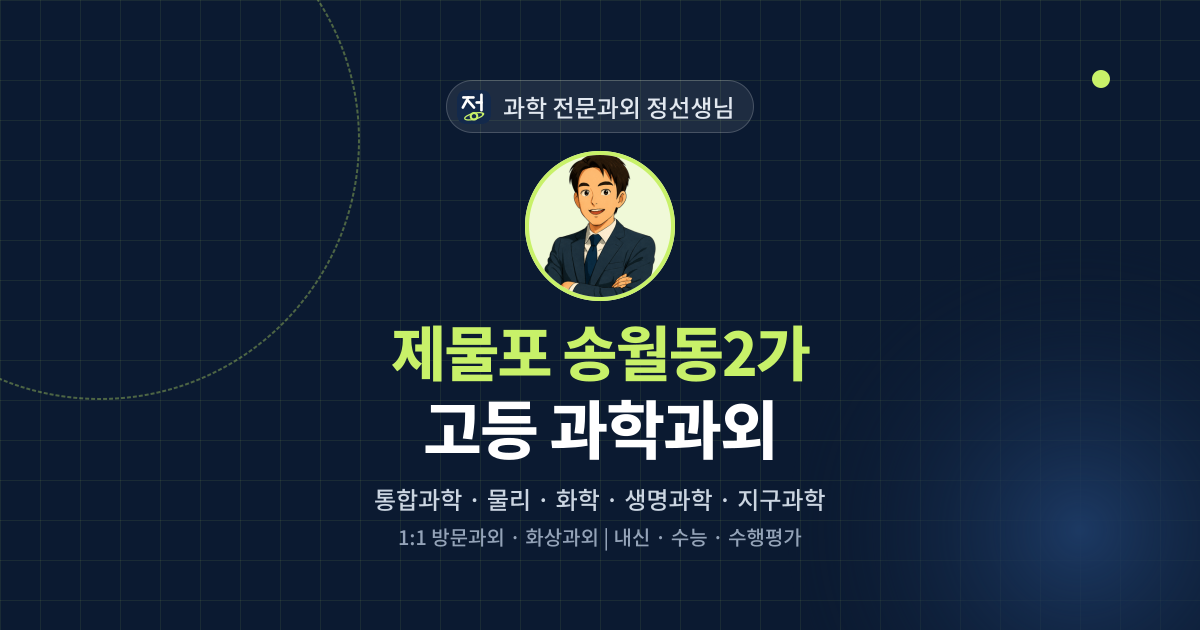 정

과학 전문과외 정선생님

제물포 송월동2가

고등 과학과외

통합과학 · 물리 · 화학 · 생명과학 · 지구과학

1:1 방문과외 · 화상과외 | 내신 · 수능 · 수행평가